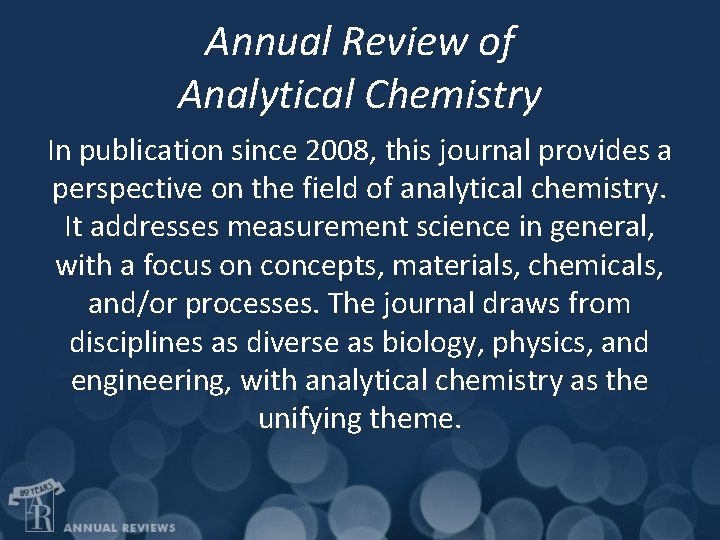 Annual Review of Analytical Chemistry

In publication since 2008, this journal provides a perspective on the field of analytical chemistry. It addresses measurement science in general, with a focus on concepts, materials, chemicals, and/or processes. The journal draws from disciplines as diverse as biology, physics, and engineering, with analytical chemistry as the unifying theme.

80 YEARS
AR
ANNUAL REVIEWS